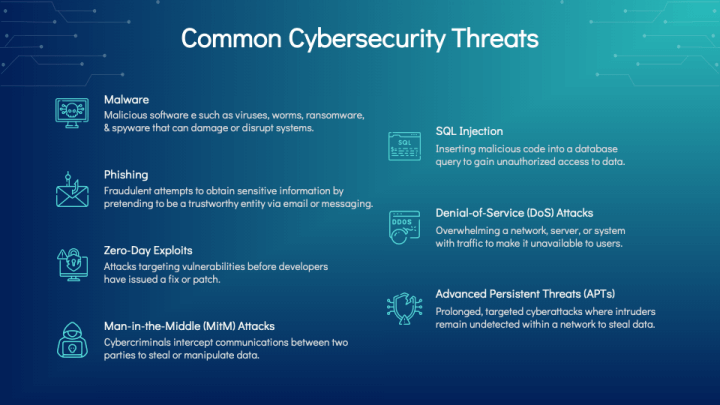 Common Cybersecurity Threats

Malware
Malicious software e such as viruses, worms, ransomware, & spyware that can damage or disrupt systems.

Phishing
Fraudulent attempts to obtain sensitive information by pretending to be a trustworthy entity via email or messaging.

Zero-Day Exploits
Attacks targeting vulnerabilities before developers have issued a fix or patch.

Man-in-the-Middle (MitM) Attacks
Cybercriminals intercept communications between two parties to steal or manipulate data.

SQL
SQL Injection
Inserting malicious code into a database query to gain unauthorized access to data.

DDOS
Denial-of-Service (DoS) Attacks
Overwhelming a network, server, or system with traffic to make it unavailable to users.

Advanced Persistent Threats (APTs)
Prolonged, targeted cyberattacks where intruders remain undetected within a network to steal data.